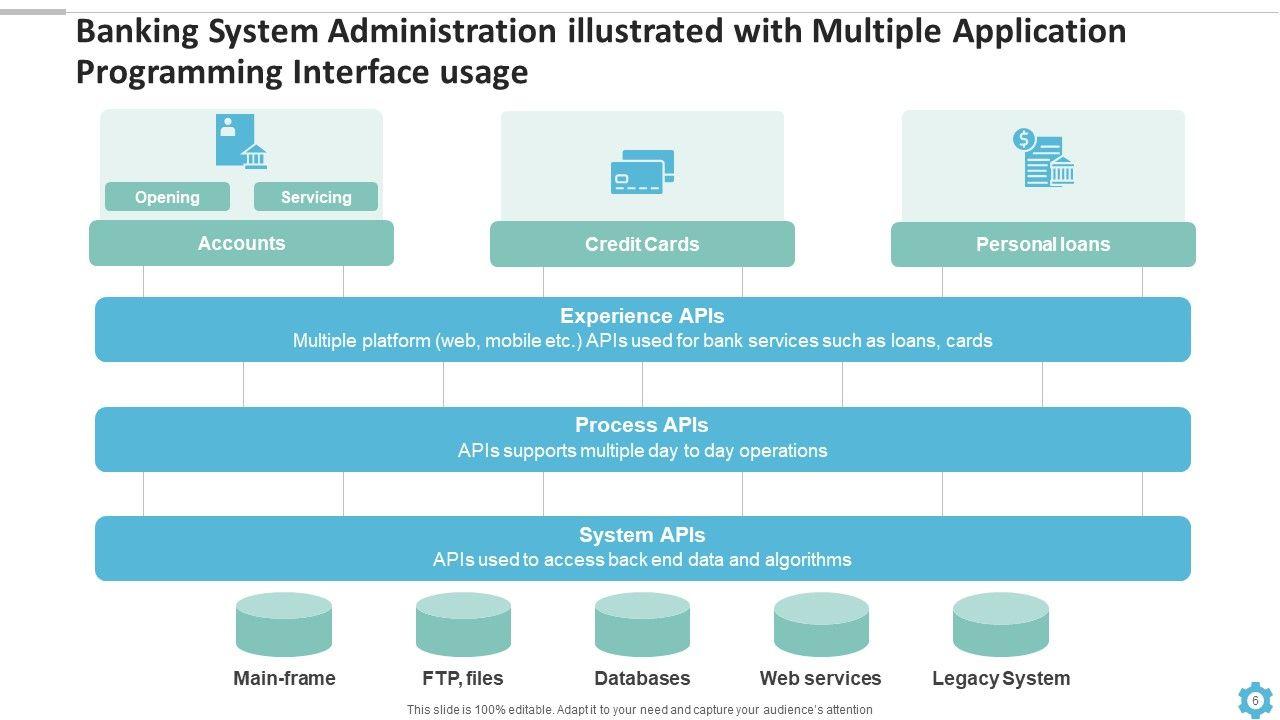 Banking System Administration illustrated with Multiple Application Programming Interface usage

Opening

Servicing

Accounts

Credit Cards

Personal loans

Experience APIs
Multiple platform (web, mobile etc.) APIs used for bank services such as loans, cards

Process APIs
APIs supports multiple day to day operations

System APIs
APIs used to access back end data and algorithms

Main-frame

FTP, files

Databases

Web services

Legacy System

This slide is 100% editable. Adapt it to your need and capture your audience's attention

6